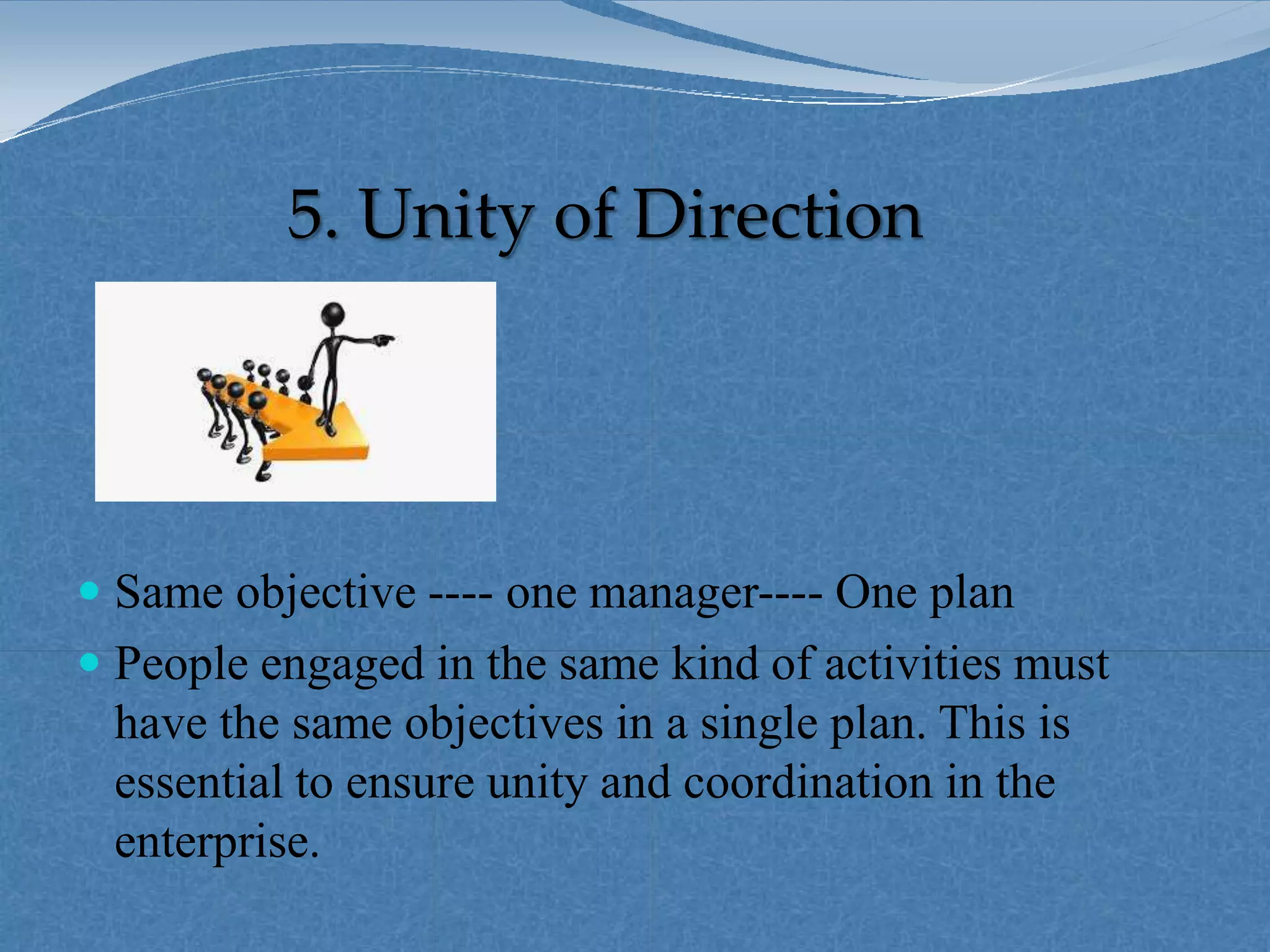 5. Unity of Direction

- Same objective ---- one manager---- One plan
- People engaged in the same kind of activities must have the same objectives in a single plan. This is essential to ensure unity and coordination in the enterprise.